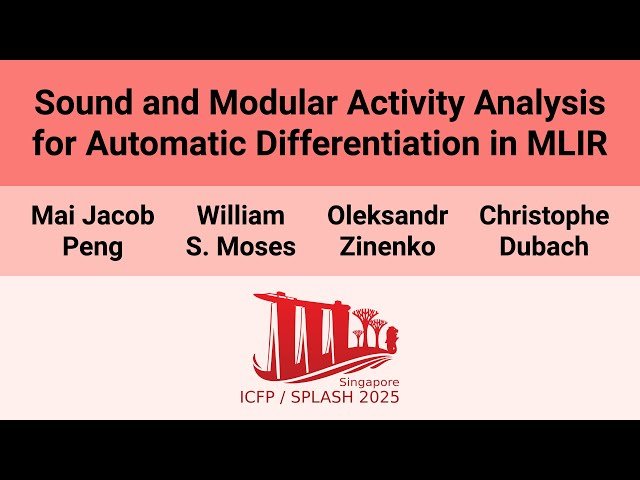 Sound and Modular Activity Analysis for Automatic Differentiation in MLIR

Mai Jacob Peng

William S. Moses

Oleksandr Zinenko

Christophe Dubach

Singapore
ICFP / SPLASH 2025